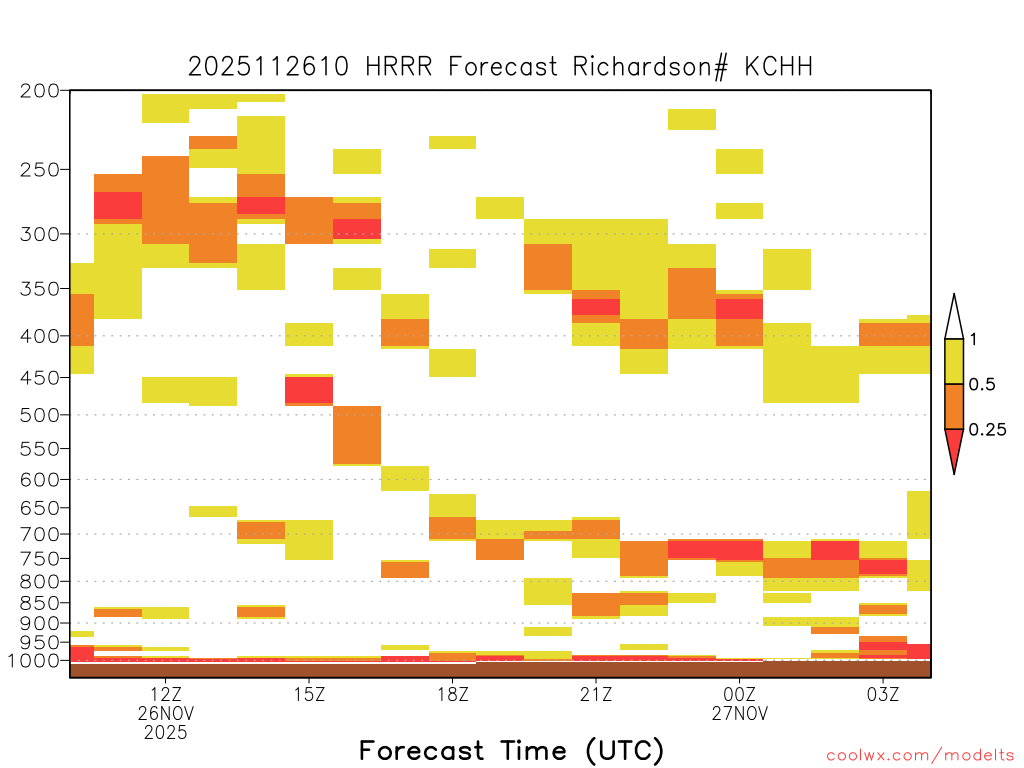 2025112610 HRRR Forecast Richardson# KCHH

200
250
300
350
400
450
500
550
600
650
700
750
800
850
900
950
1000

1
0.5
0.25

12Z
26NOV
2025
15Z
18Z
21Z
00Z
27NOV
03Z

Forecast Time (UTC)

coolwx.com/modelts